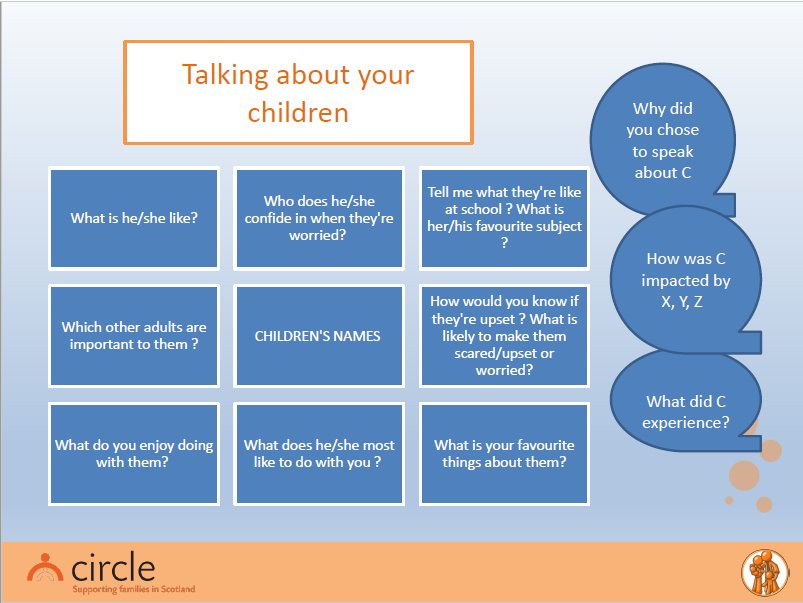 Talking about your children

What is he/she like?

Who does he/she confide in when they're worried?

Tell me what they're like at school ? What is her/his favourite subject ?

Which other adults are important to them ?

CHILDREN'S NAMES

How would you know if they're upset ? What is likely to make them scared/upset or worried?

What do you enjoy doing with them?

What does he/she most like to do with you ?

What is your favourite things about them?

Why did you chose to speak about C

How was C impacted by X, Y, Z

What did C experience?

circle
Supporting families in Scotland